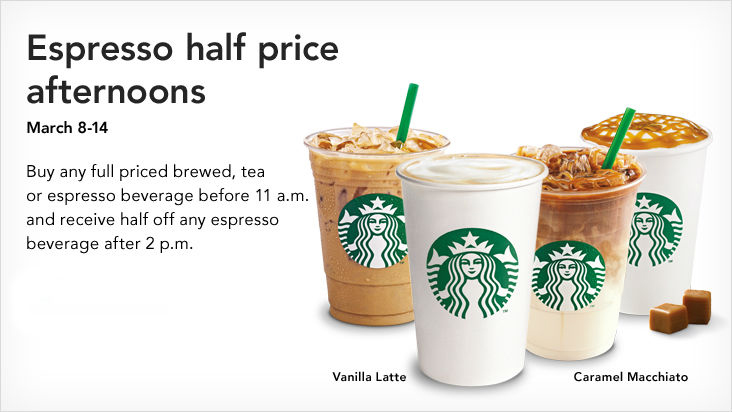 Espresso half price afternoons

March 8-14

Buy any full priced brewed, tea or espresso beverage before 11 a.m. and receive half off any espresso beverage after 2 p.m.

Vanilla Latte

Caramel Macchiato